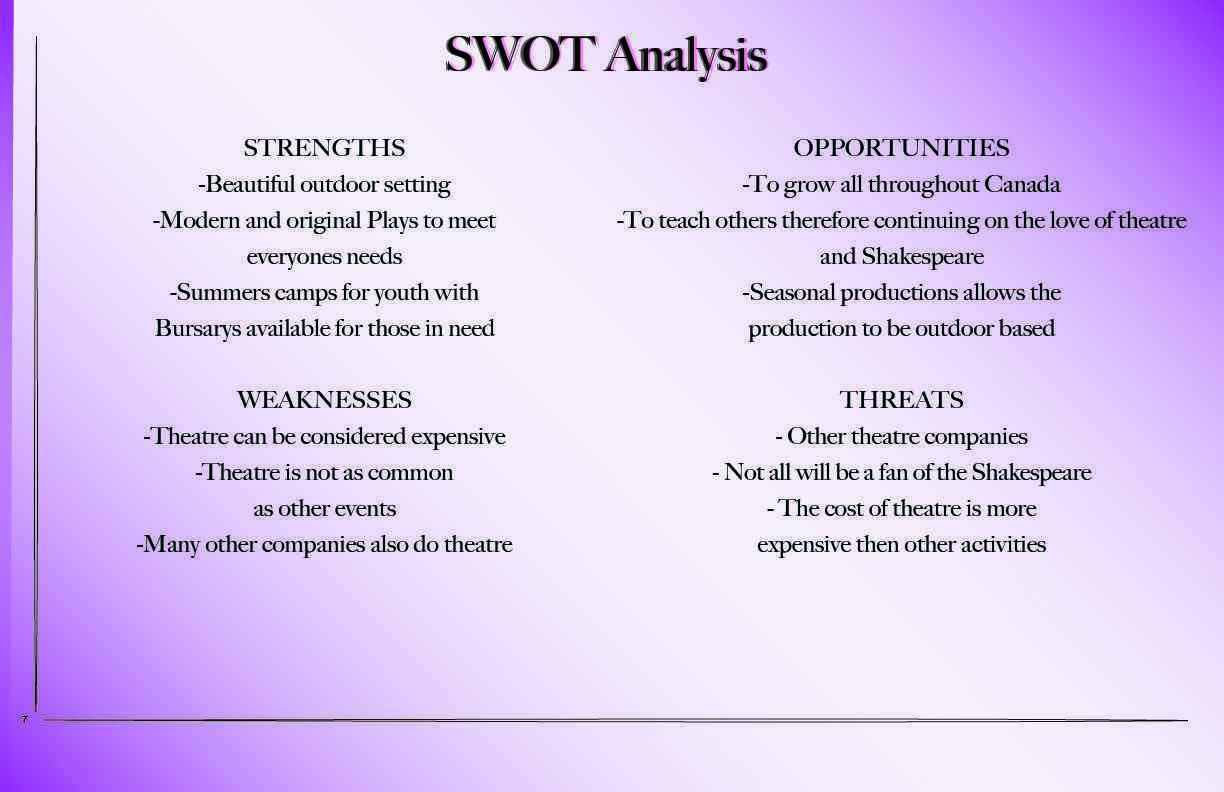 SWOT Analysis

STRENGTHS
-Beautiful outdoor setting
-Modern and original Plays to meet everyones needs
-Summers camps for youth with Bursarys available for those in need

WEAKNESSES
-Theatre can be considered expensive
-Theatre is not as common as other events
-Many other companies also do theatre

OPPORTUNITIES
-To grow all throughout Canada
-To teach others therefore continuing on the love of theatre and Shakespeare
-Seasonal productions allows the production to be outdoor based

THREATS
- Other theatre companies
- Not all will be a fan of the Shakespeare
- The cost of theatre is more expensive then other activities

7